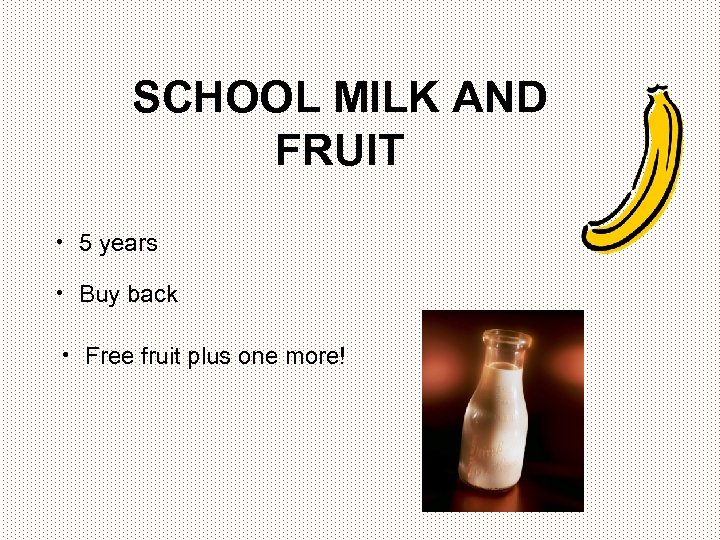 SCHOOL MILK AND FRUIT

• 5 years

• Buy back

• Free fruit plus one more!